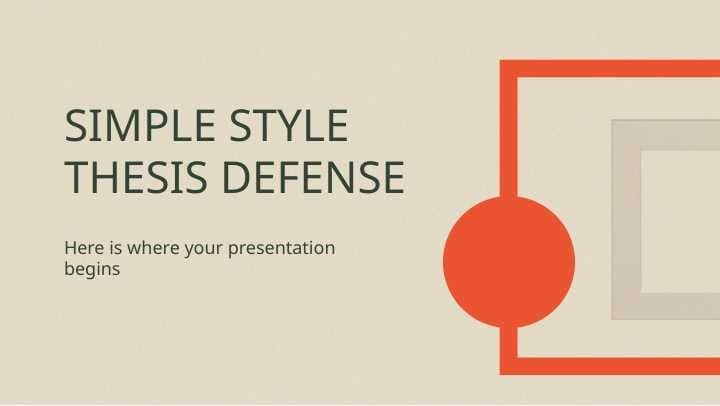 SIMPLE STYLE THESIS DEFENSE

Here is where your presentation begins